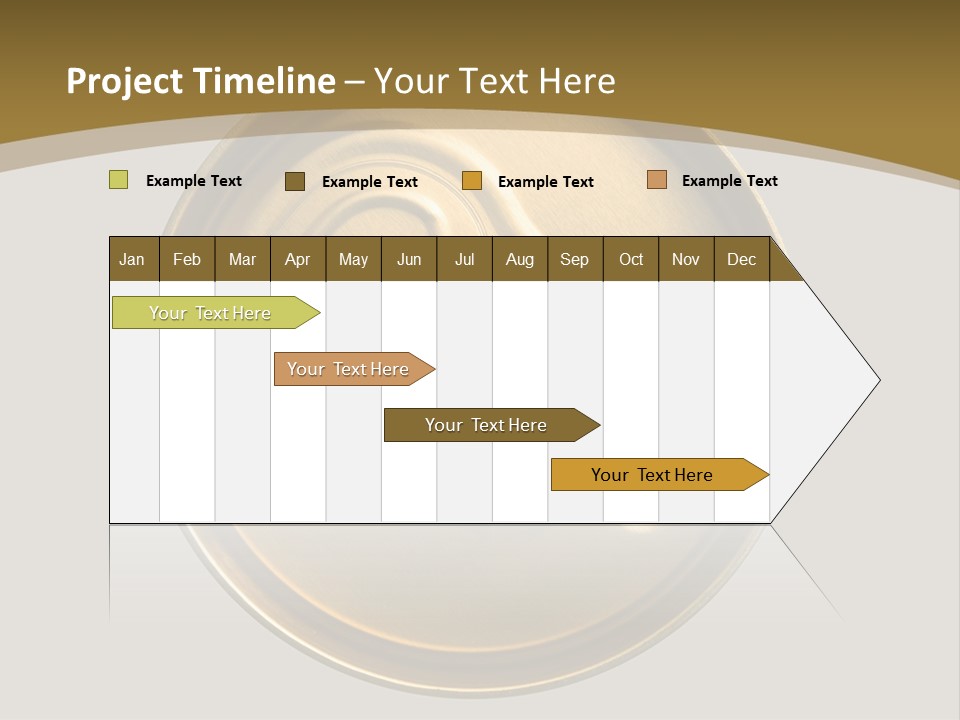 Project Timeline – Your Text Here

Example Text Example Text Example Text Example Text

| Jan | Feb | Mar | Apr | May | Jun | Jul | Aug | Sep | Oct | Nov | Dec |
|---|---|---|---|---|---|---|---|---|---|---|---|

Your Text Here

Your Text Here

Your Text Here

Your Text Here